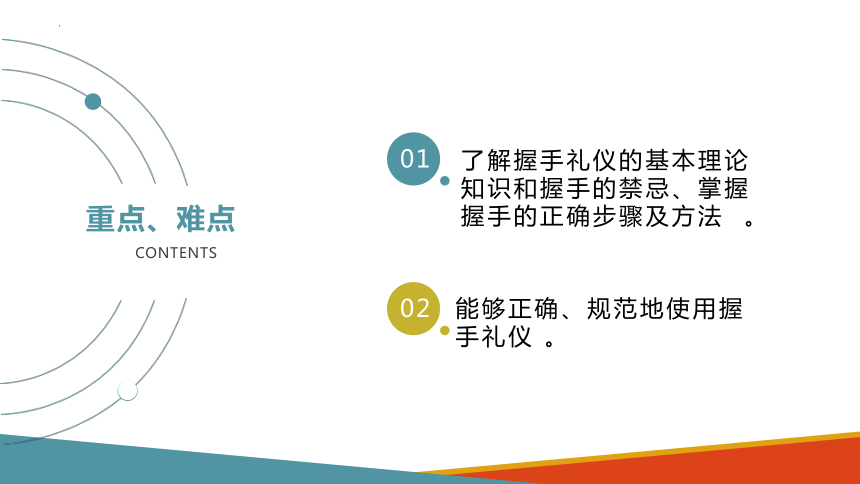 重点、难点
CONTENTS

01
了解握手礼仪的基本理论知识和握手的禁忌、掌握握手的正确步骤及方法 。

02
能够正确、规范地使用握手礼仪 。